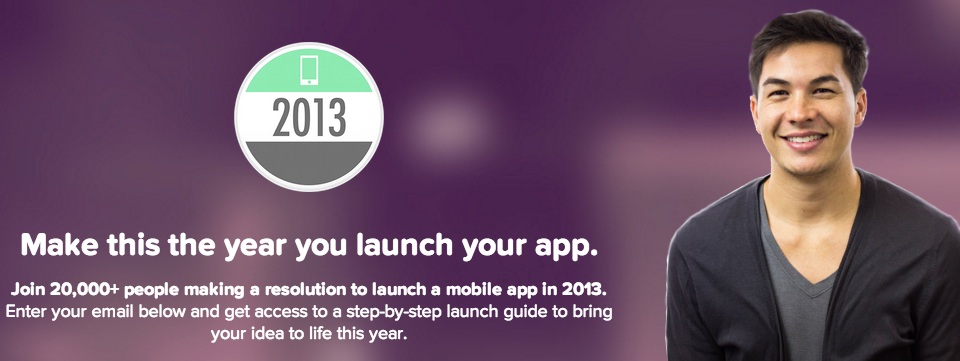 2013

Make this the year you launch your app.

Join 20,000+ people making a resolution to launch a mobile app in 2013. Enter your email below and get access to a step-by-step launch guide to bring your idea to life this year.